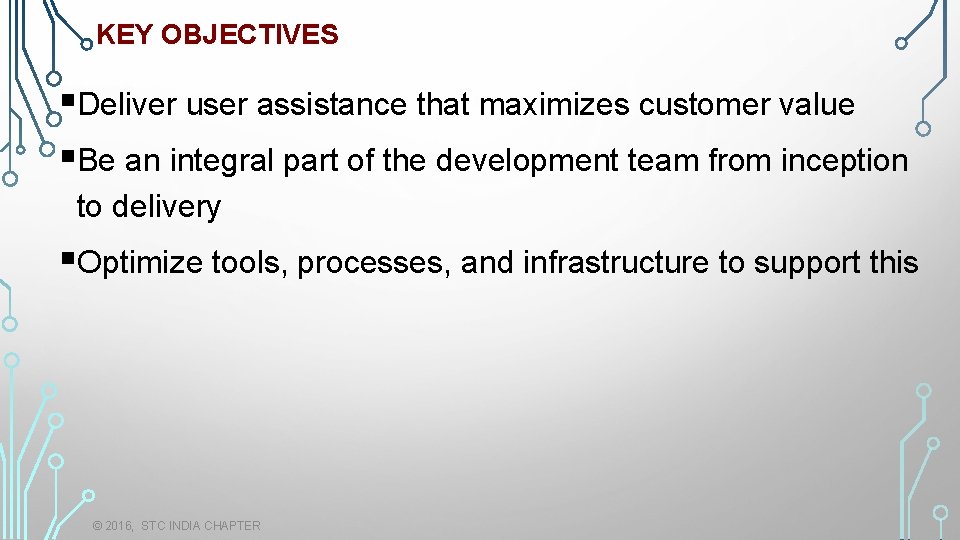 KEY OBJECTIVES

▪Deliver user assistance that maximizes customer value

▪Be an integral part of the development team from inception to delivery

▪Optimize tools, processes, and infrastructure to support this

© 2016, STC INDIA CHAPTER